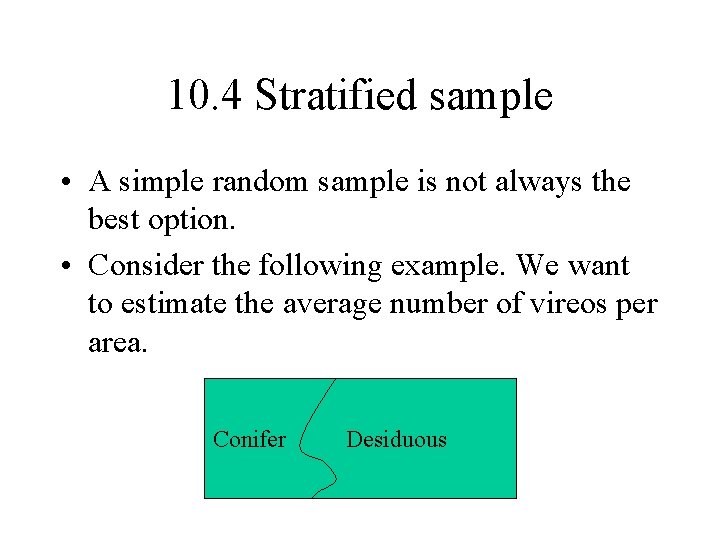 10.4 Stratified sample

• A simple random sample is not always the best option.

• Consider the following example. We want to estimate the average number of vireos per area.

Conifer

Desiduous